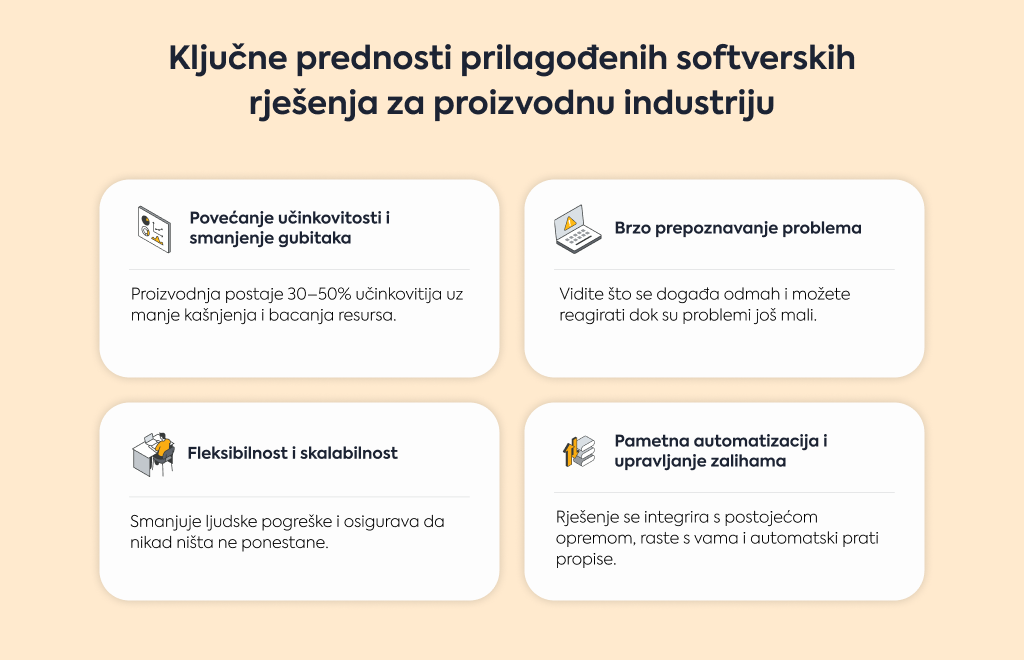 Ključne prednosti prilagođenih softverskih rješenja za proizvodnu industriju

Povećanje učinkovitosti i smanjenje gubitaka

Proizvodnja postaje 30–50% učinkovitija uz manje kašnjenja i bacanja resursa.

Brzo prepoznavanje problema

Vidite što se događa odmah i možete reagirati dok su problemi još mali.

Fleksibilnost i skalabilnost

Smanjuje ljudske pogreške i osigurava da nikad ništa ne ponestane.

Pametna automatizacija i upravljanje zalihama

Rješenje se integrira s postojećom opremom, raste s vama i automatski prati propise.